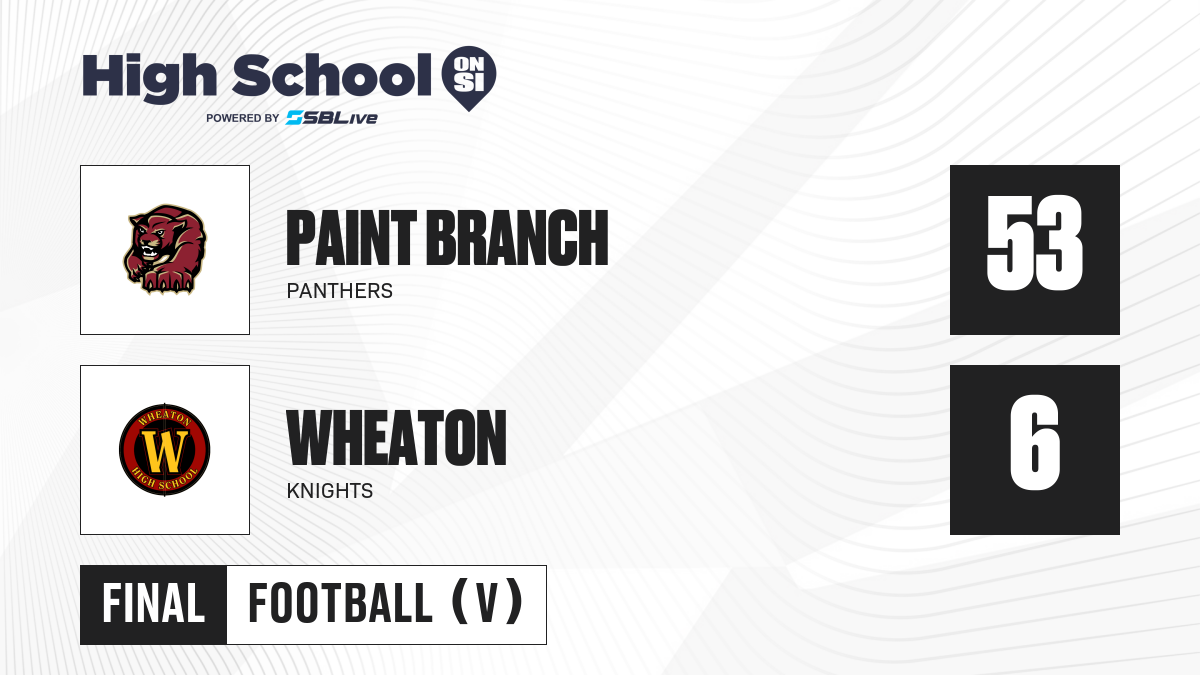 High School ON SI
POWERED BY SBLive

PAINT BRANCH
PANTHERS
53

WHEATON
HIGH SCHOOL
W
WHEATON
KNIGHTS
6

FINAL
FOOTBALL (V)